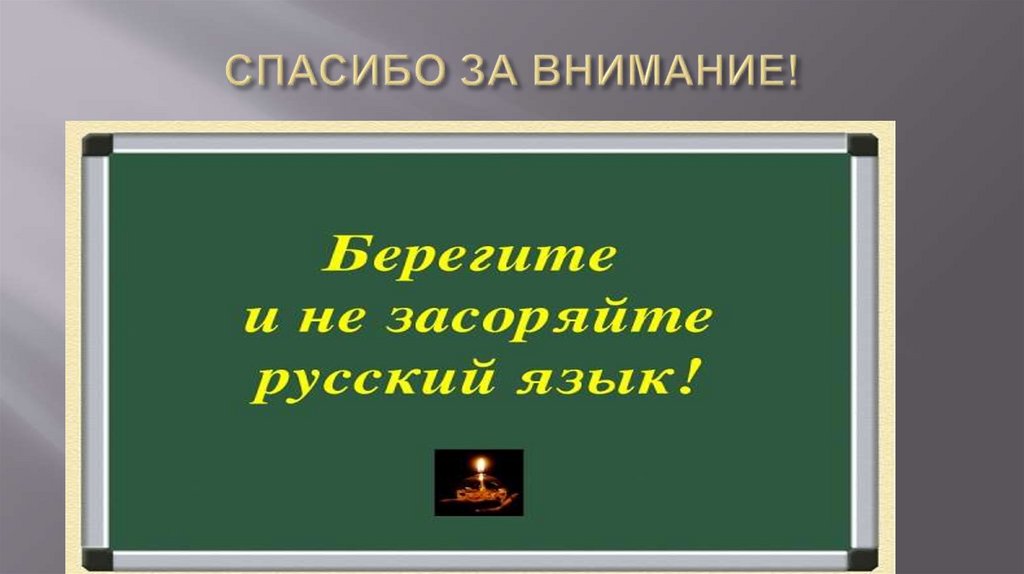 СПАСИБО ЗА ВНИМАНИЕ!

Берегите
и не засоряйте
русский язык!